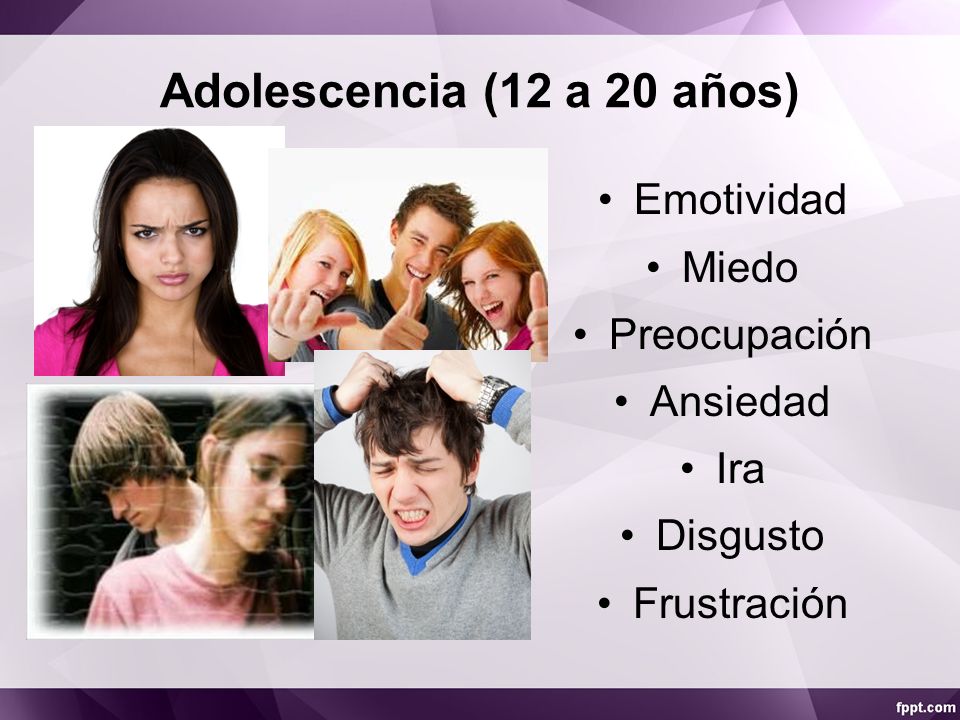 Adolescencia (12 a 20 años)

• Emotividad
• Miedo
• Preocupación
• Ansiedad
• Ira
• Disgusto
• Frustración

fppt.com